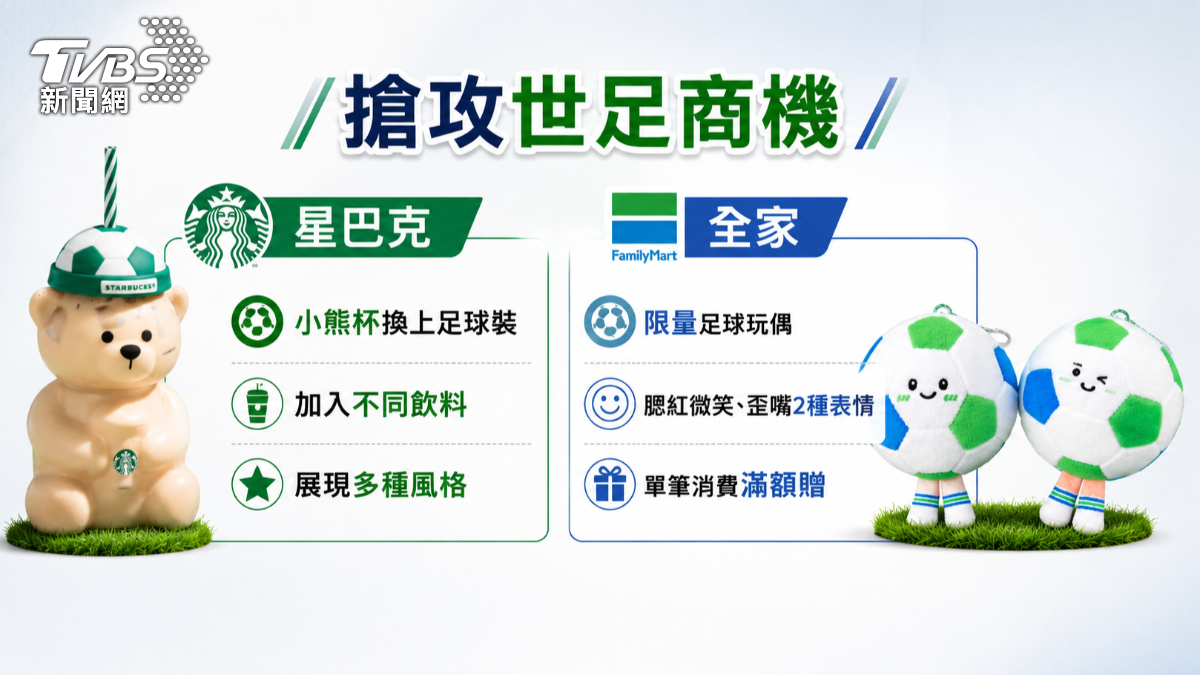 TVBS
新聞網

搶攻世足商機

星巴克

STARBUCKS

小熊杯換上足球裝

加入不同飲料

展現多種風格

FamilyMart

全家

限量足球玩偶

腮紅微笑、歪嘴2種表情

單筆消費滿額贈